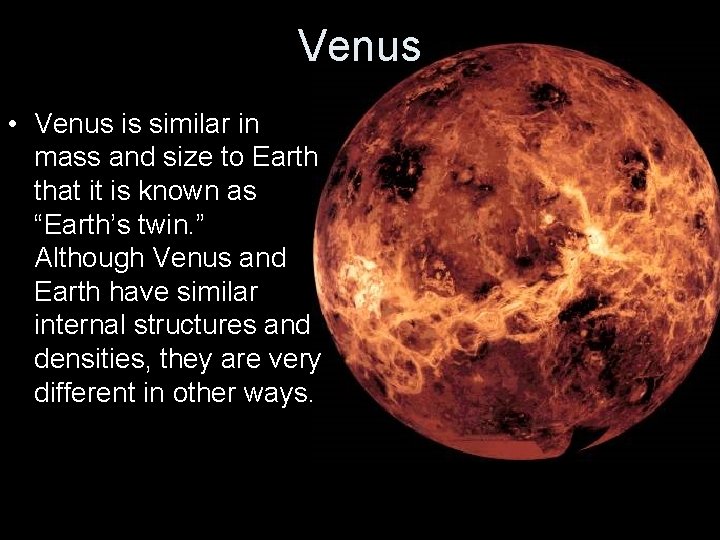 Venus

• Venus is similar in mass and size to Earth that it is known as “Earth’s twin.” Although Venus and Earth have similar internal structures and densities, they are very different in other ways.